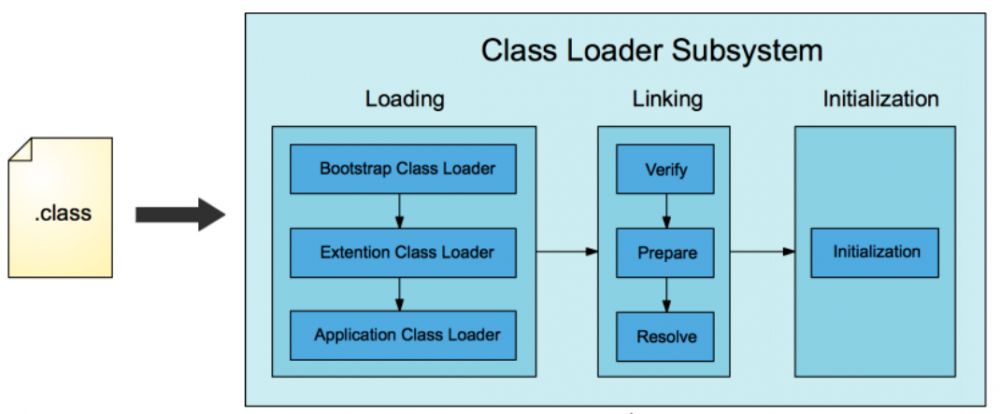 .class

Class Loader Subsystem

Loading

Bootstrap Class Loader

Extention Class Loader

Application Class Loader

Linking

Verify

Prepare

Resolve

Initialization

Initialization